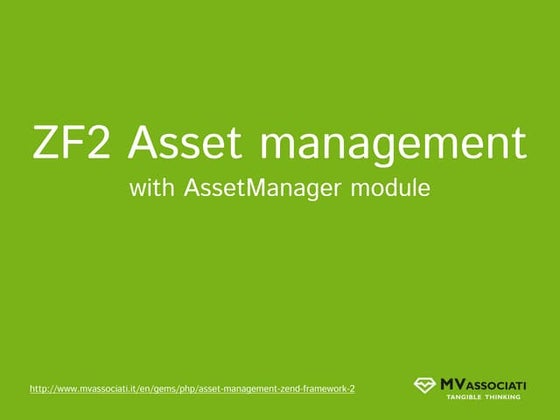 ZF2 Asset management

with AssetManager module

http://www.mvassociati.it/en/gems/php/asset-management-zend-framework-2

MVASSOCIATI
TANGIBLE THINKING